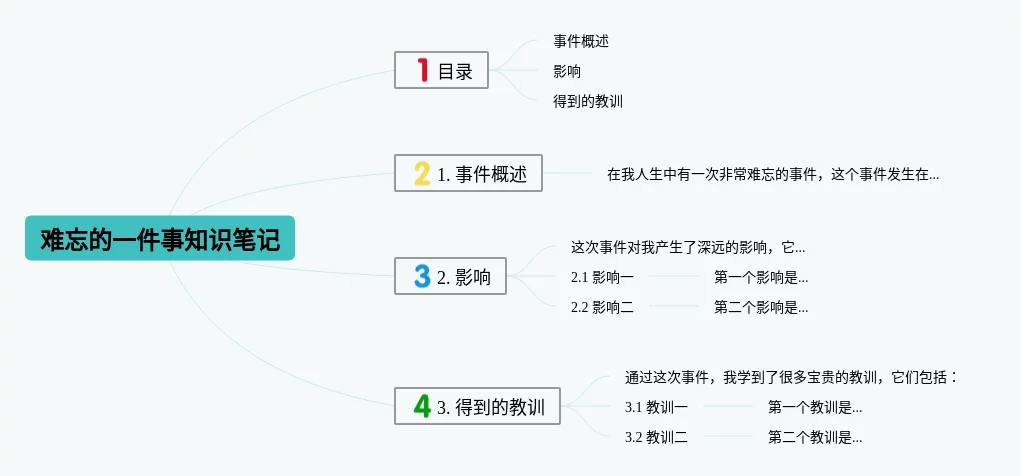 难忘的一件事知识笔记

1 目录

事件概述

影响

得到的教训

2 1. 事件概述

在我人生中有一次非常难忘的事件，这个事件发生在...

3 2. 影响

这次事件对我产生了深远的影响，它...

2.1 影响一

第一个影响是...

2.2 影响二

第二个影响是...

4 3. 得到的教训

通过这次事件，我学到了很多宝贵的教训，它们包括：

3.1 教训一

第一个教训是...

3.2 教训二

第二个教训是...